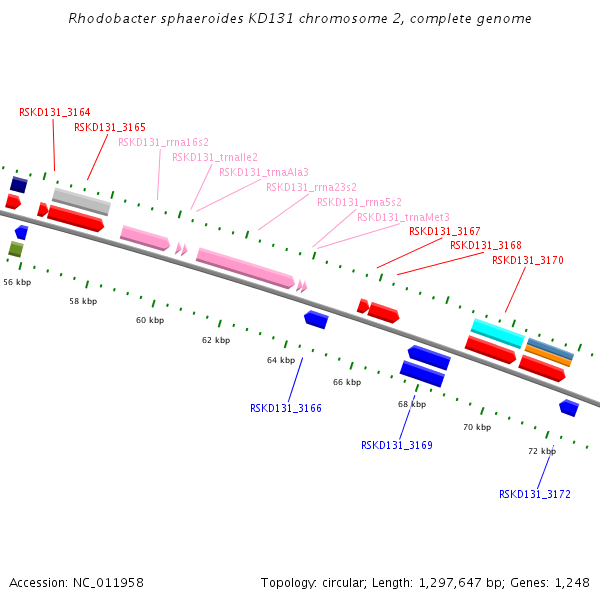 Rhodobacter sphaeroides KD131 chromosome 2, complete genome

RSKD131_3164
RSKD131_3165
RSKD131_rrna16s2
RSKD131_trnaIle2
RSKD131_trnaAla3
RSKD131_rrna23s2
RSKD131_rrna5s2
RSKD131_trnaMet3
RSKD131_3167
RSKD131_3168
RSKD131_3170

56 kbp
58 kbp
60 kbp
62 kbp
64 kbp
66 kbp
68 kbp
70 kbp
72 kbp

RSKD131_3166
RSKD131_3169
RSKD131_3172

Accession: NC_011958
Topology: circular; Length: 1,297,647 bp; Genes: 1,248